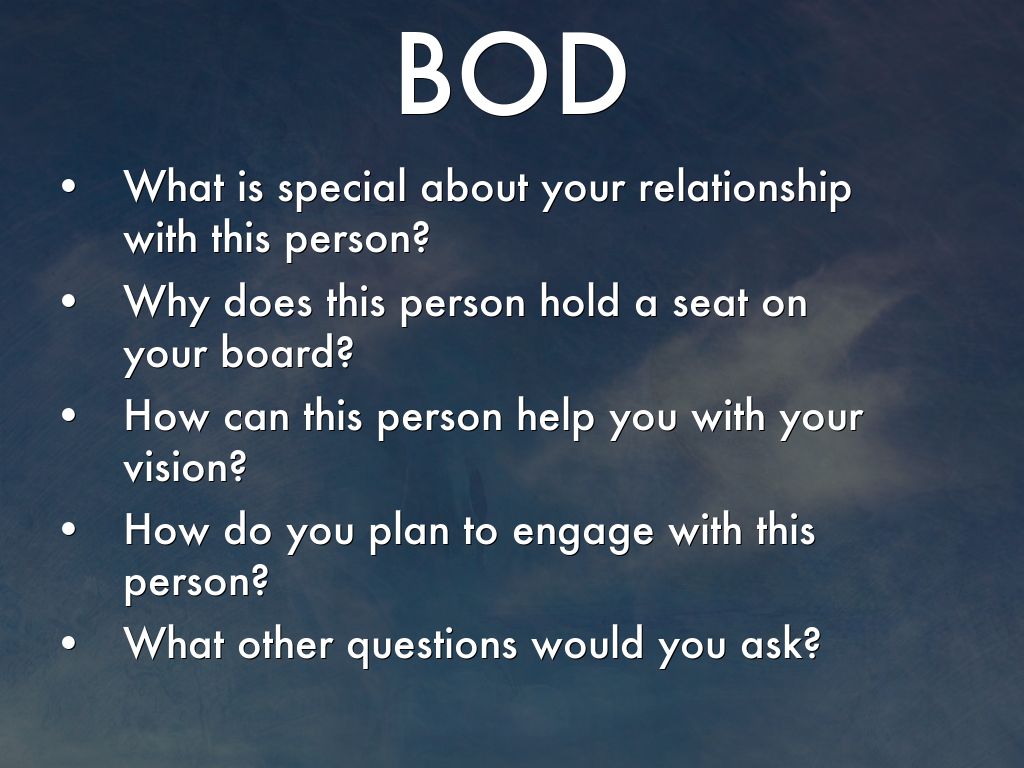 BOD

• What is special about your relationship with this person?
• Why does this person hold a seat on your board?
• How can this person help you with your vision?
• How do you plan to engage with this person?
• What other questions would you ask?